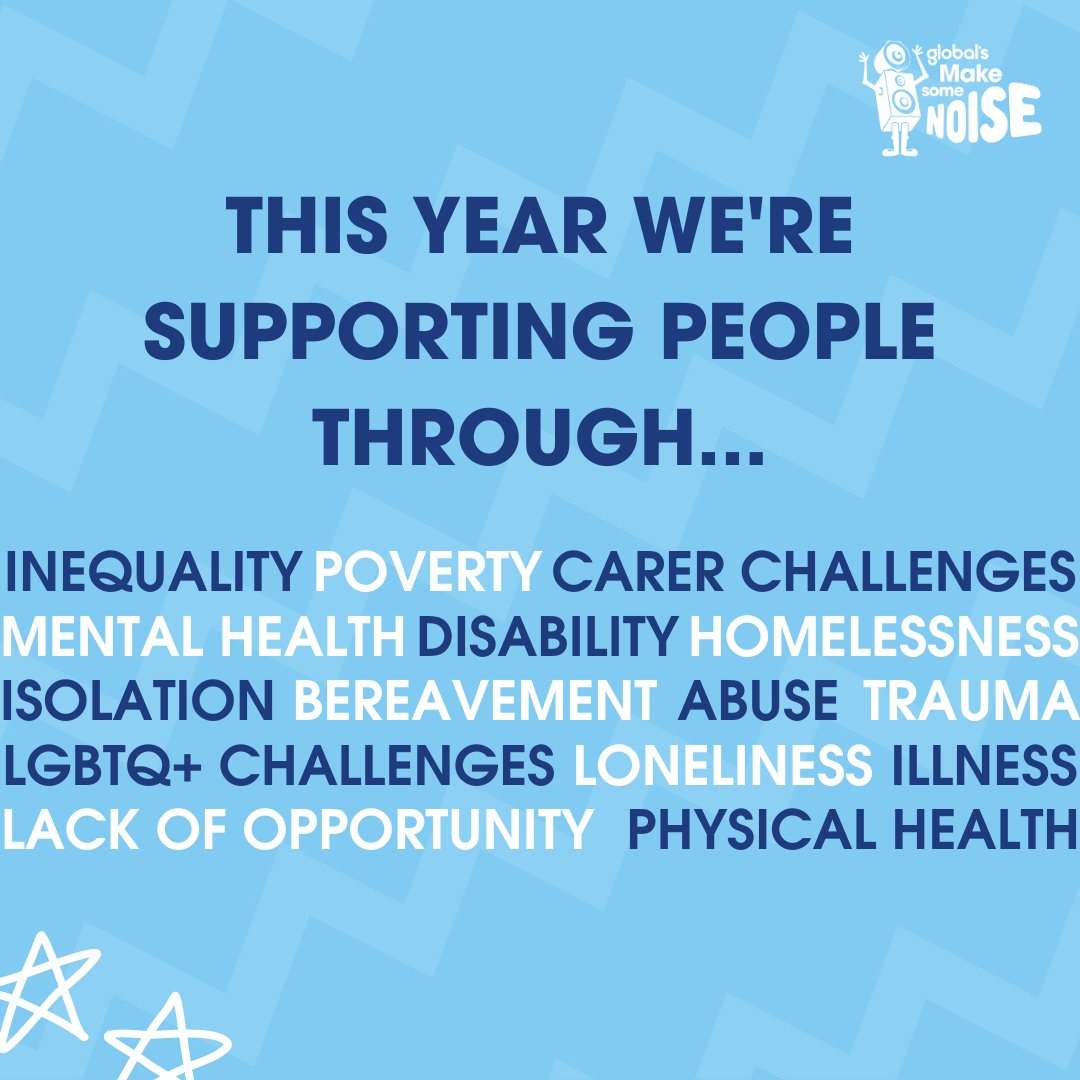 global's Make some NOISE

THIS YEAR WE'RE SUPPORTING PEOPLE THROUGH...

INEQUALITY POVERTY CARER CHALLENGES
MENTAL HEALTH DISABILITY HOMELESSNESS
ISOLATION BEREAVEMENT ABUSE TRAUMA
LGBTQ+ CHALLENGES LONELINESS ILLNESS
LACK OF OPPORTUNITY PHYSICAL HEALTH